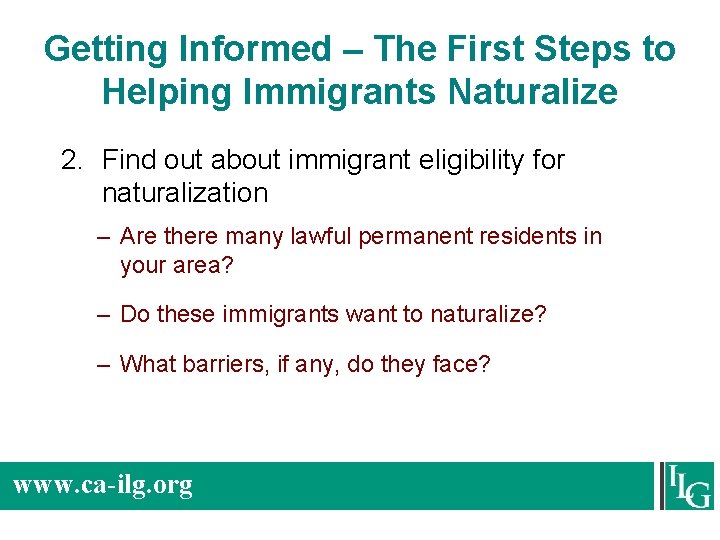 Getting Informed – The First Steps to Helping Immigrants Naturalize

2. Find out about immigrant eligibility for naturalization

– Are there many lawful permanent residents in your area?

– Do these immigrants want to naturalize?

– What barriers, if any, do they face?

www.ca-ilg.org

ILG